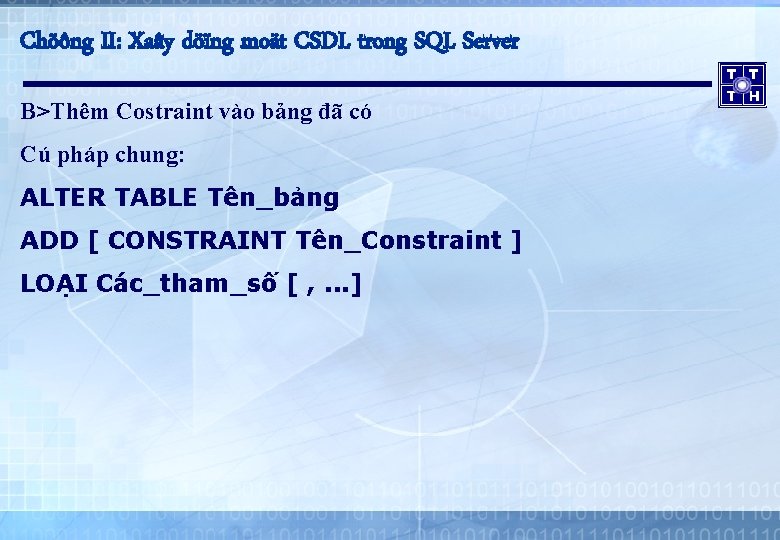 Chöông II: Xaây döïng moät CSDL trong SQL Server

T T
T H

B>Thêm Costraint vào bảng đã có

Cú pháp chung:

ALTER TABLE Tên_bảng

ADD [ CONSTRAINT Tên_Constraint ]

LOẠI Các_tham_số [ , ...]